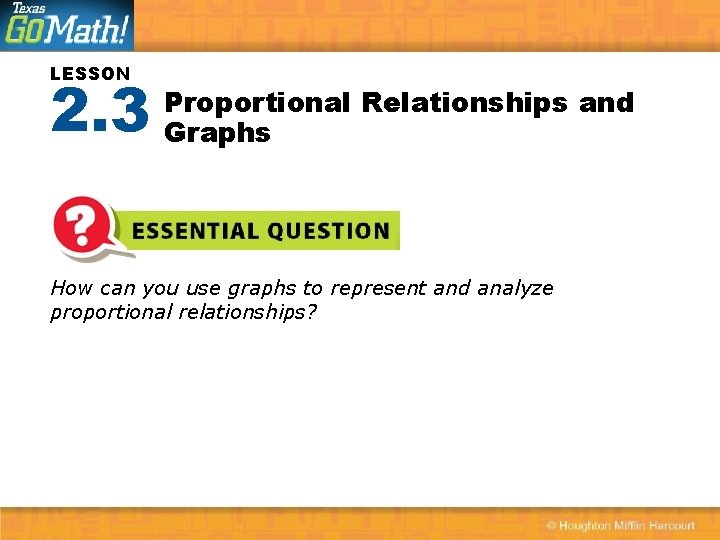 Texas GoMath!

LESSON
2.3 Proportional Relationships and Graphs

?
ESSENTIAL QUESTION

How can you use graphs to represent and analyze proportional relationships?

© Houghton Mifflin Harcourt